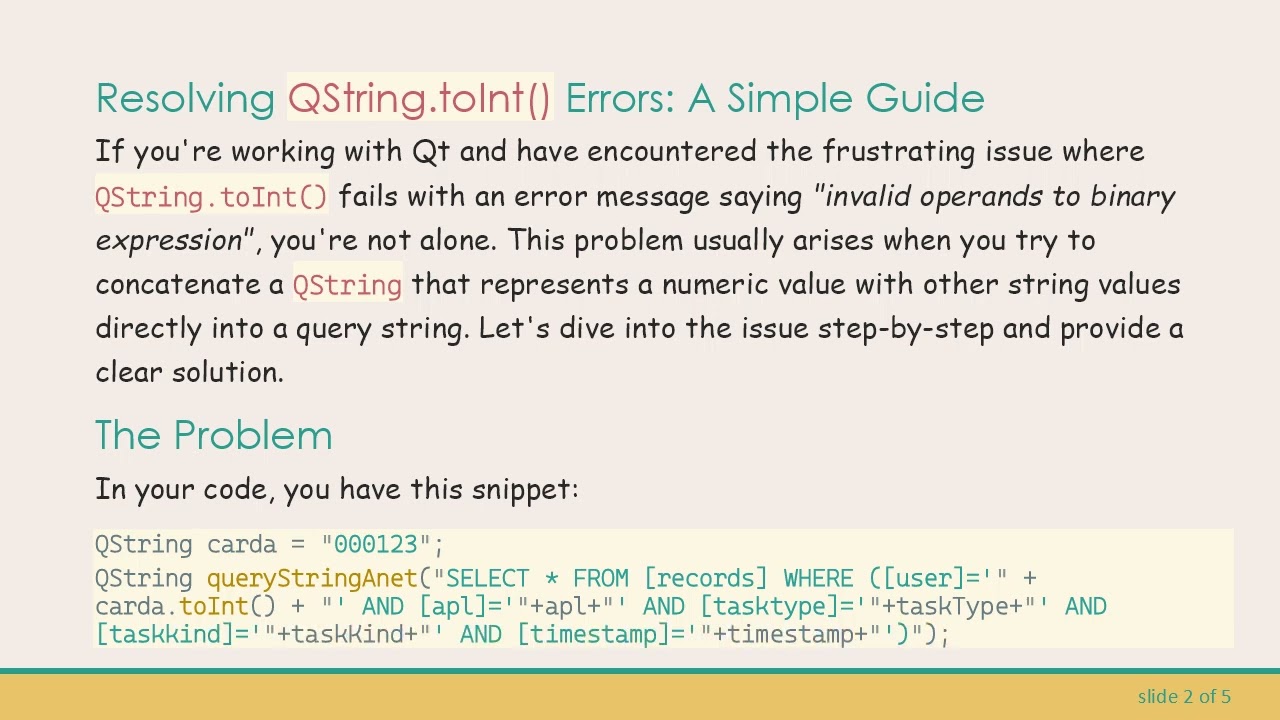 Resolving QString.toInt() Errors: A Simple Guide

If you're working with Qt and have encountered the frustrating issue where QString.toInt() fails with an error message saying "invalid operands to binary expression", you're not alone. This problem usually arises when you try to concatenate a QString that represents a numeric value with other string values directly into a query string. Let's dive into the issue step-by-step and provide a clear solution.

The Problem

In your code, you have this snippet:

QString carda = "000123";
QString queryStringAnet("SELECT * FROM [records] WHERE ([user]='" + carda.toInt() + "' AND [apl]='"+apl+"' AND [tasktype]='"+taskType+"' AND [taskkind]='"+taskKind+"' AND [timestamp]='"+timestamp+"')");

slide 2 of 5